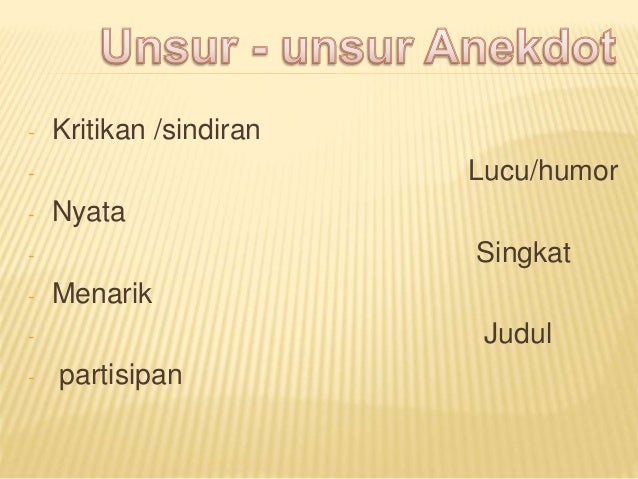 Unsur - unsur Anekdot

- Kritikan /sindiran
- Lucu/humor
- Nyata
- Singkat
- Menarik
- Judul
- partisipan